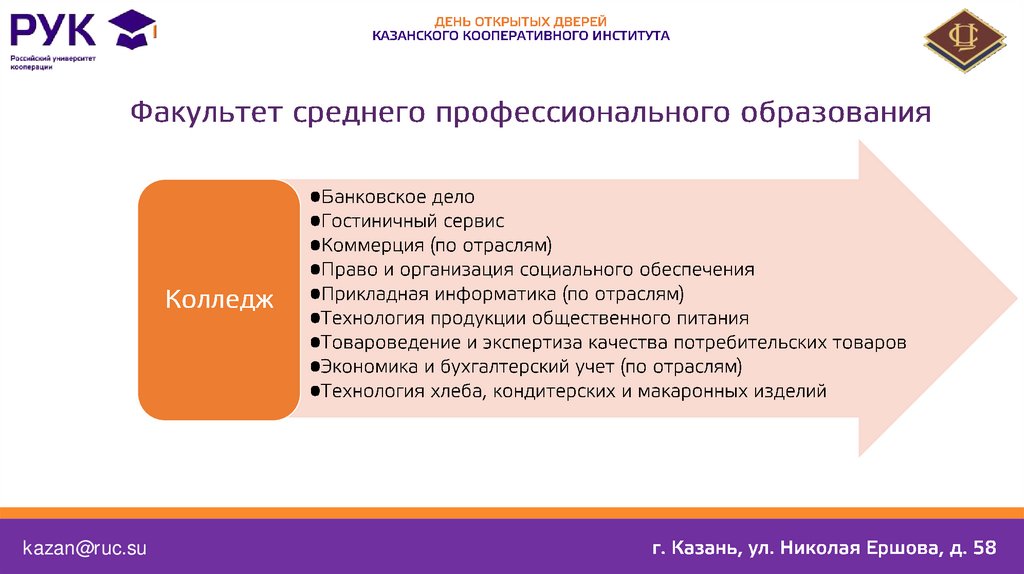 РУК
Российский университет кооперации

ДЕНЬ ОТКРЫТЫХ ДВЕРЕЙ
КАЗАНСКОГО КООПЕРАТИВНОГО ИНСТИТУТА

Факультет среднего профессионального образования

Колледж

●Банковское дело
●Гостиничный сервис
●Коммерция (по отраслям)
●Право и организация социального обеспечения
●Прикладная информатика (по отраслям)
●Технология продукции общественного питания
●Товароведение и экспертиза качества потребительских товаров
●Экономика и бухгалтерский учет (по отраслям)
●Технология хлеба, кондитерских и макаронных изделий

kazan@ruc.su

г. Казань, ул. Николая Ершова, д. 58